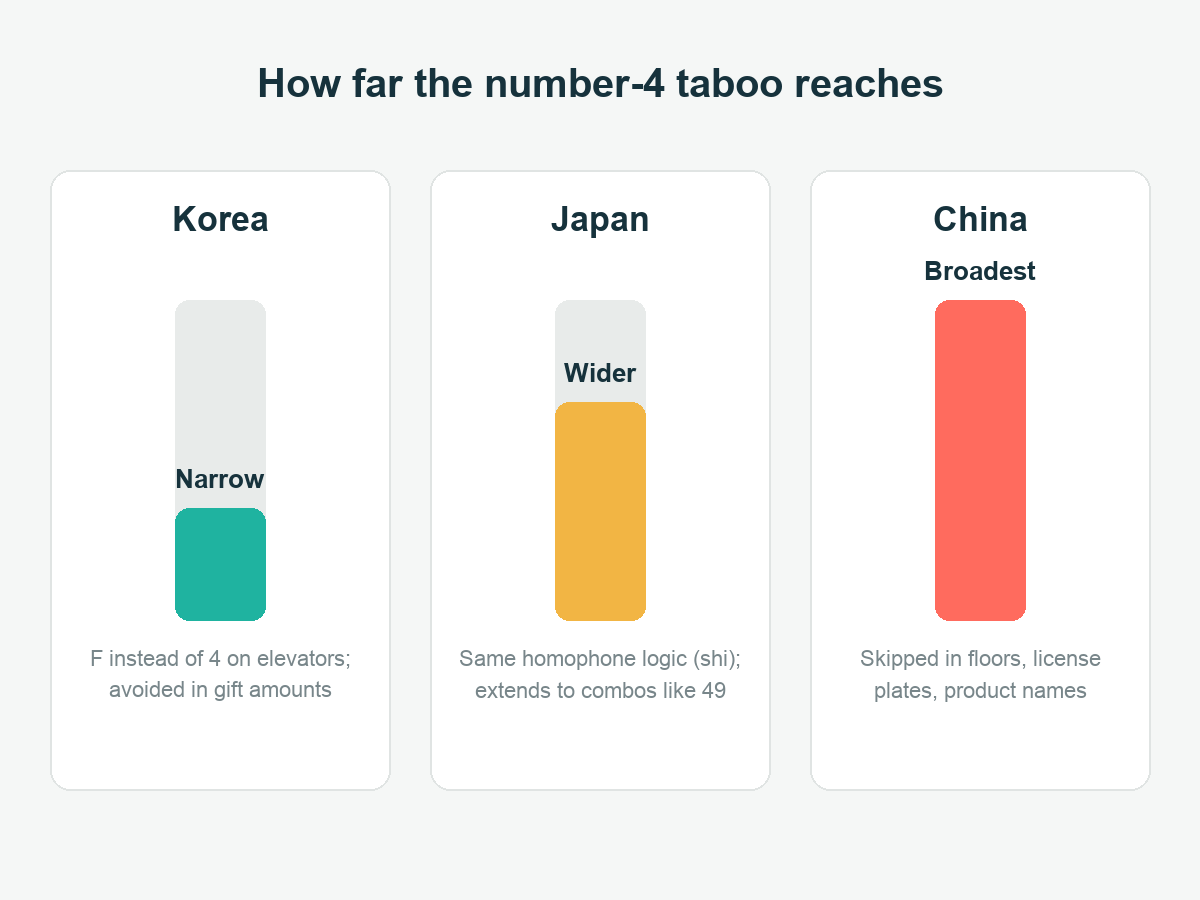 How far the number-4 taboo reaches

Korea

Narrow

F instead of 4 on elevators; avoided in gift amounts

Japan

Wider

Same homophone logic (shi); extends to combos like 49

China

Broadest

Skipped in floors, license plates, product names